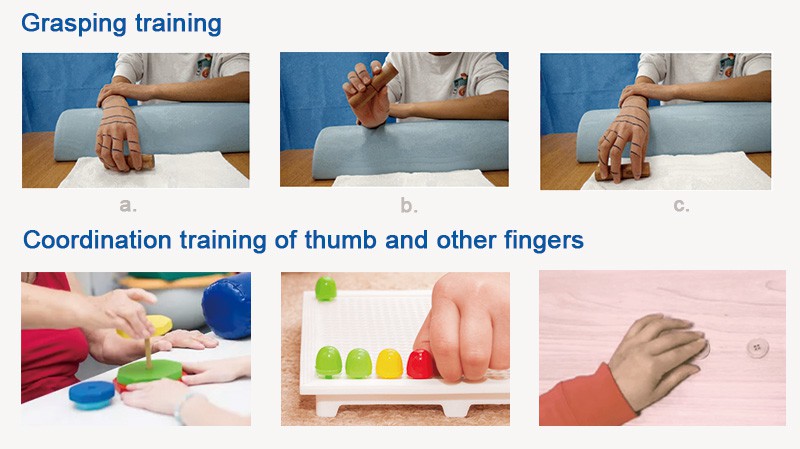 Grasping training

a.

b.

c.

Coordination training of thumb and other fingers